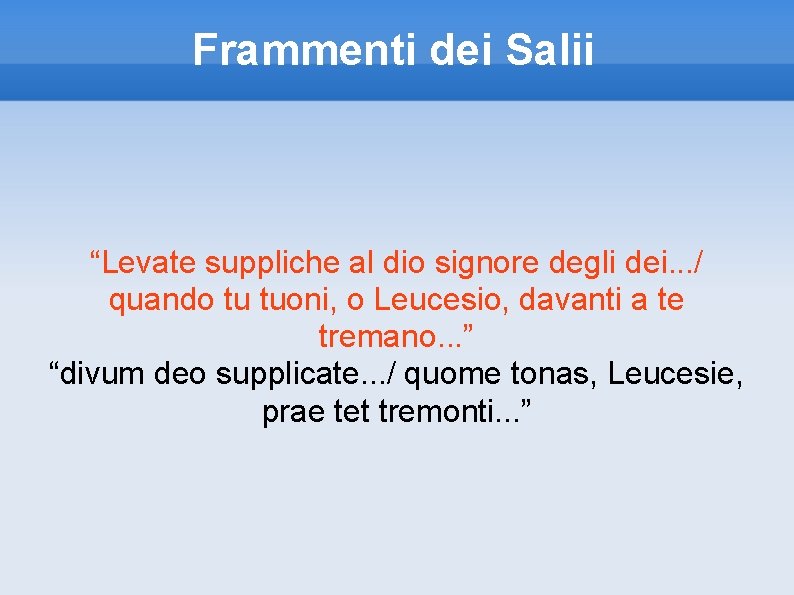 Frammenti dei Salii

“Levate suppliche al dio signore degli dei.../ quando tu tuoni, o Leucesio, davanti a te tremano...”
“divum deo supplicate.../ quome tonas, Leucesie, prae tet tremonti...”